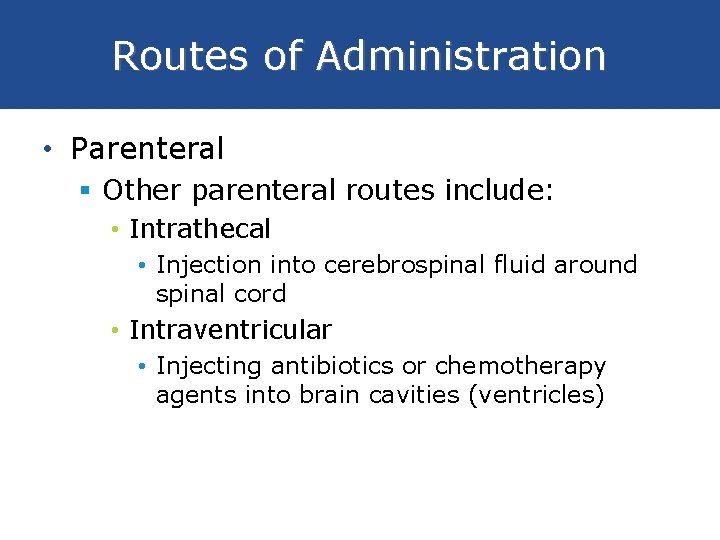 Routes of Administration

• Parenteral
  ▪ Other parenteral routes include:
    • Intrathecal
      • Injection into cerebrospinal fluid around spinal cord
    • Intraventricular
      • Injecting antibiotics or chemotherapy agents into brain cavities (ventricles)